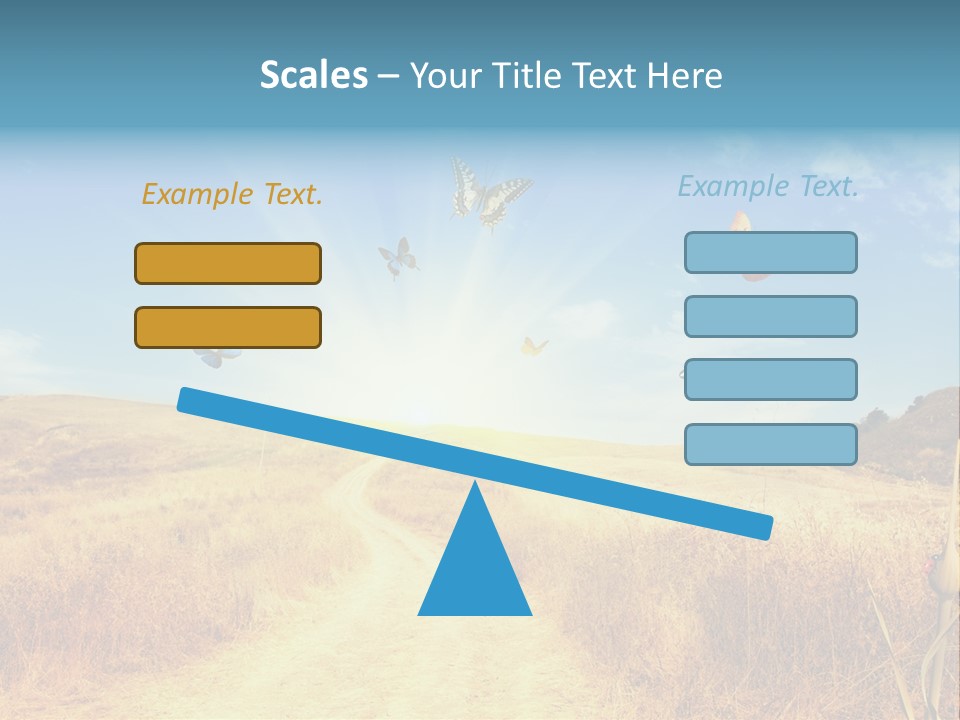 Scales – Your Title Text Here

Example Text.

Example Text.